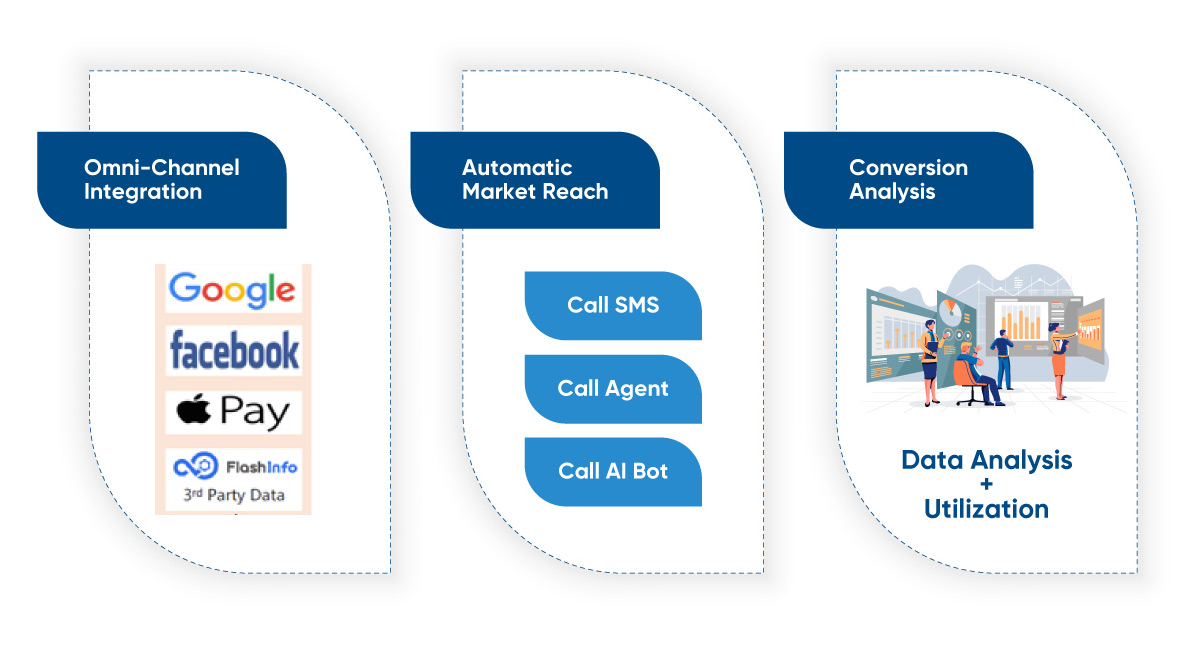 Omni-Channel Integration

Google
facebook
Pay
FlashInfo
3rd Party Data

Automatic Market Reach

Call SMS
Call Agent
Call AI Bot

Conversion Analysis

Data Analysis
+
Utilization